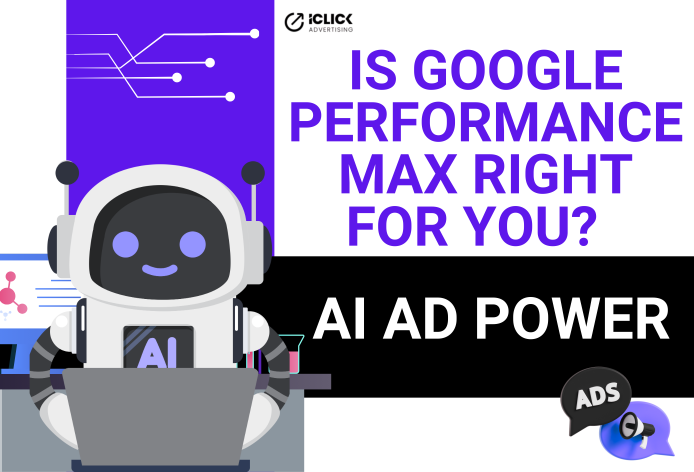 iCLICK ADVERTISING

IS GOOGLE PERFORMANCE MAX RIGHT FOR YOU?

AI AD POWER

AI

ADS